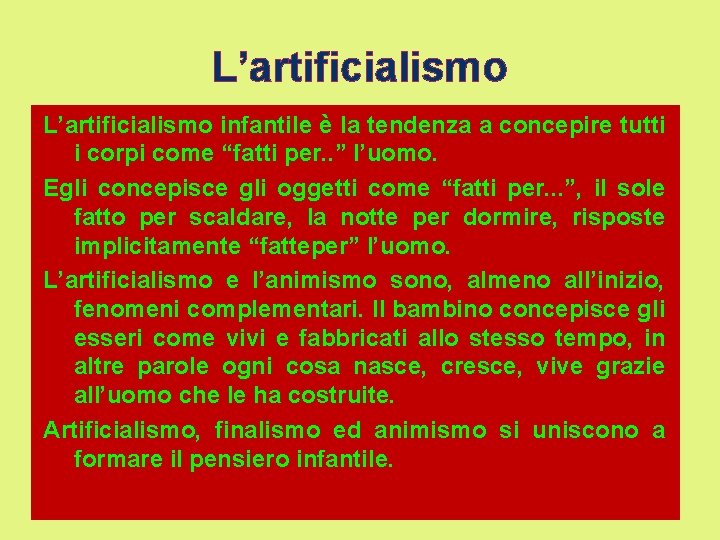 L’artificialismo

L’artificialismo infantile è la tendenza a concepire tutti i corpi come “fatti per..” l’uomo.

Egli concepisce gli oggetti come “fatti per...”, il sole fatto per scaldare, la notte per dormire, risposte implicitamente “fatteper” l’uomo.

L’artificialismo e l’animismo sono, almeno all’inizio, fenomeni complementari. Il bambino concepisce gli esseri come vivi e fabbricati allo stesso tempo, in altre parole ogni cosa nasce, cresce, vive grazie all’uomo che le ha costruite.

Artificialismo, finalismo ed animismo si uniscono a formare il pensiero infantile.